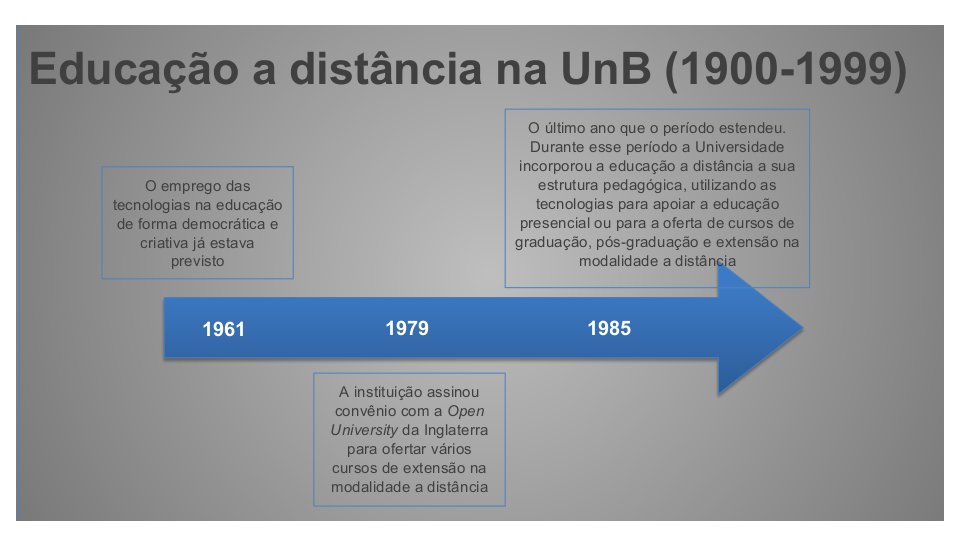 Educação a distância na UnB (1900-1999)

O emprego das tecnologias na educação de forma democrática e criativa já estava previsto

O último ano que o período estendeu. Durante esse período a Universidade incorporou a educação a distância a sua estrutura pedagógica, utilizando as tecnologias para apoiar a educação presencial ou para a oferta de cursos de graduação, pós-graduação e extensão na modalidade a distância

1961

1979

1985

A instituição assinou convênio com a Open University da Inglaterra para ofertar vários cursos de extensão na modalidade a distância